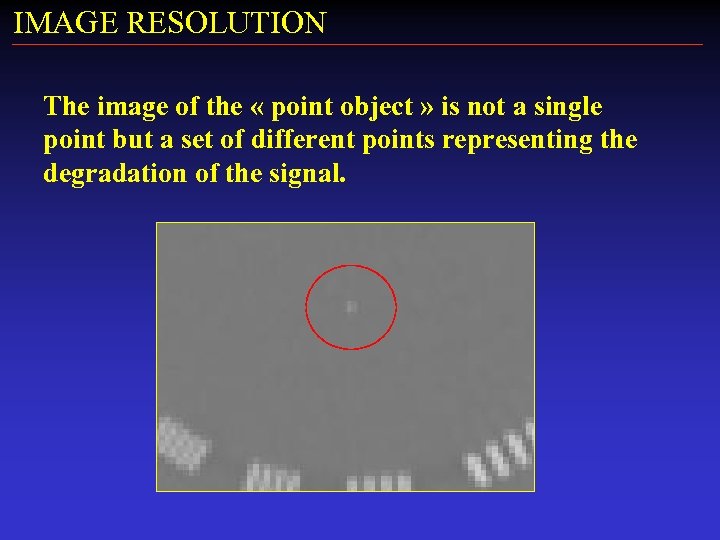 IMAGE RESOLUTION

The image of the « point object » is not a single point but a set of different points representing the degradation of the signal.